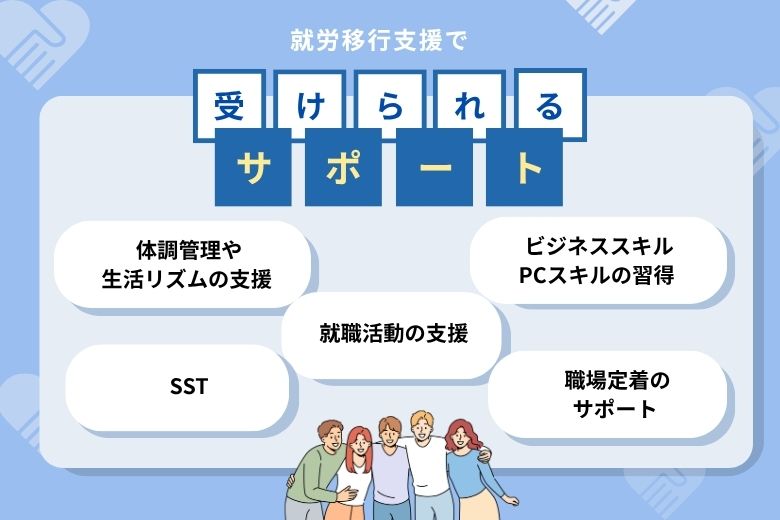 就労移行支援で

受けられる

サポート

体調管理や
生活リズムの支援

ビジネススキル
PCスキルの習得

就職活動の支援

SST

職場定着の
サポート